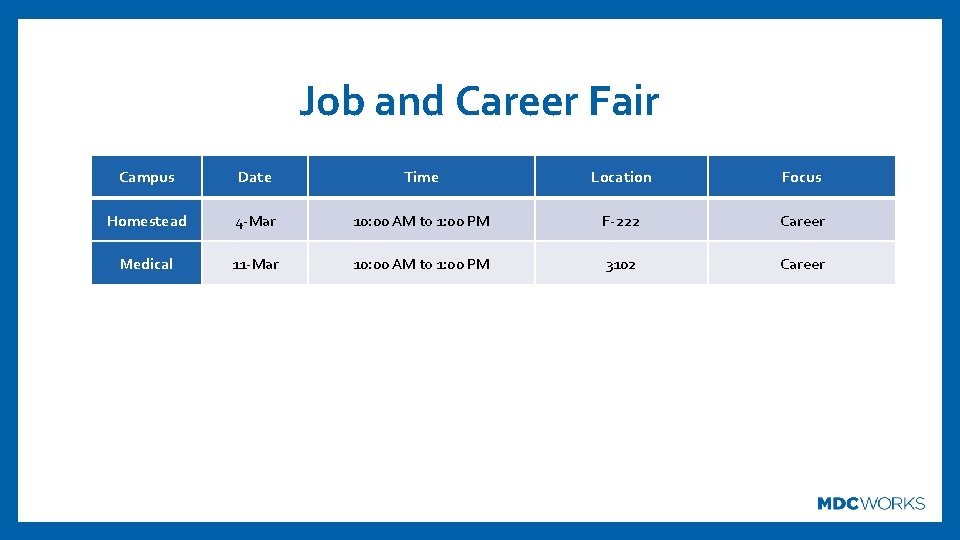 Job and Career Fair

| Campus | Date | Time | Location | Focus |
|---|---|---|---|---|
| Homestead | 4-Mar | 10:00 AM to 1:00 PM | F-222 | Career |
| Medical | 11-Mar | 10:00 AM to 1:00 PM | 3102 | Career |

MDCWORKS